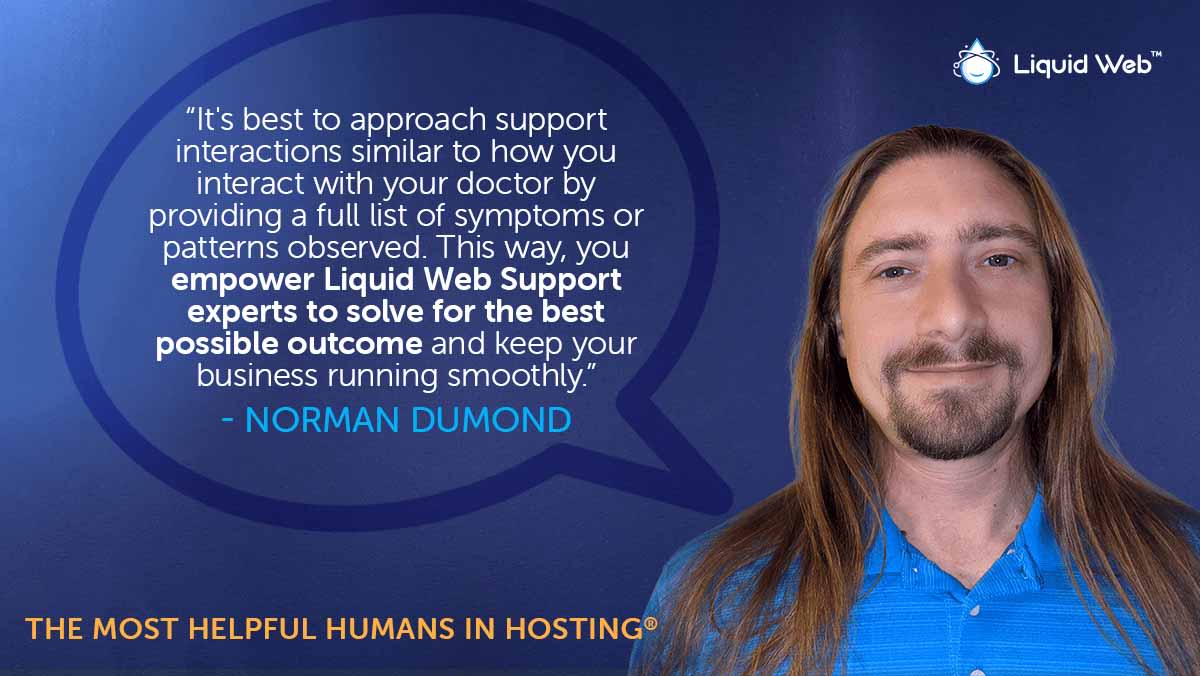 Liquid Web™

“It's best to approach support interactions similar to how you interact with your doctor by providing a full list of symptoms or patterns observed. This way, you empower Liquid Web Support experts to solve for the best possible outcome and keep your business running smoothly.”

- NORMAN DUMOND

THE MOST HELPFUL HUMANS IN HOSTING®